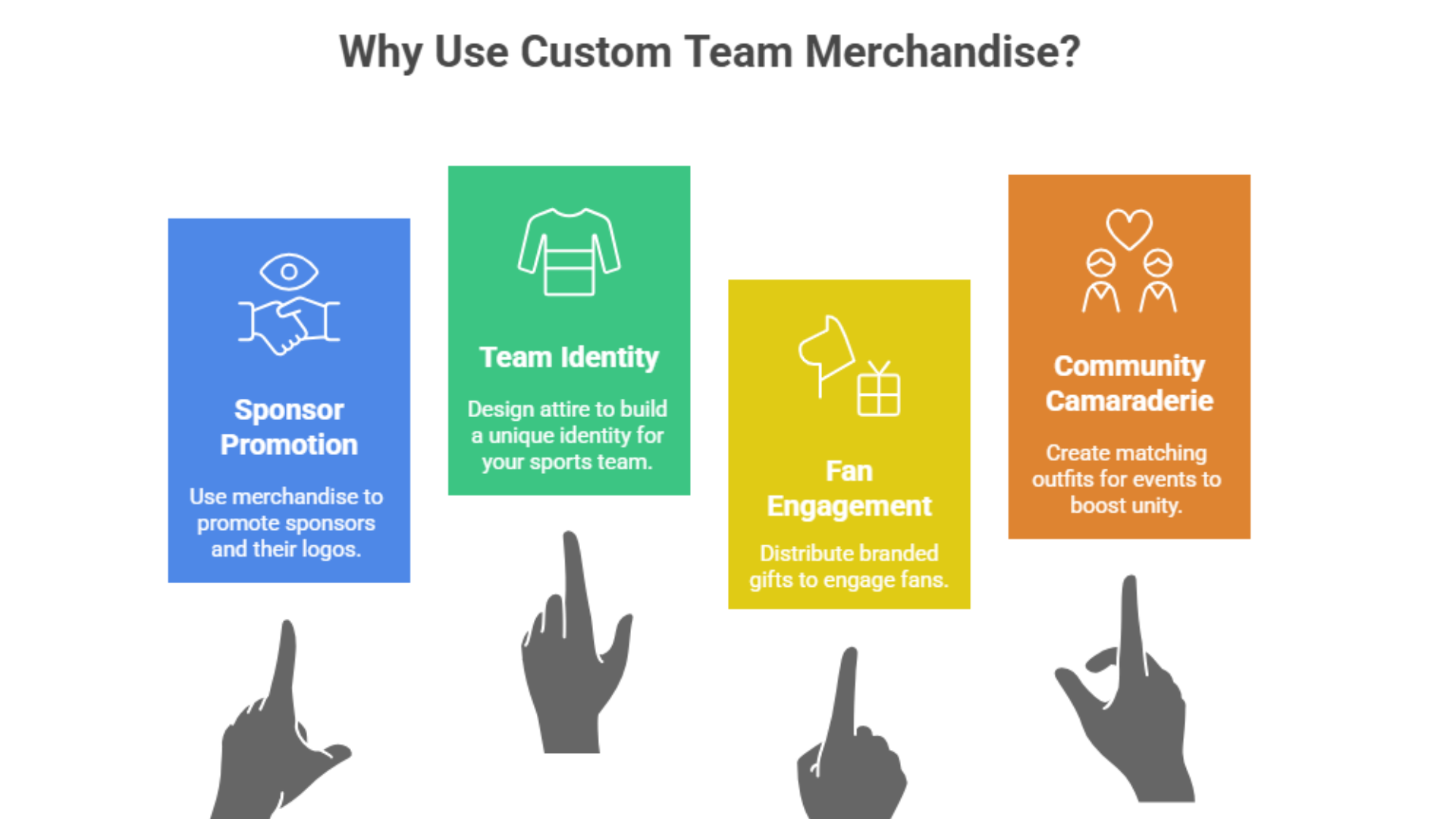 Why Use Custom Team Merchandise?

Sponsor Promotion

Use merchandise to promote sponsors and their logos.

Team Identity

Design attire to build a unique identity for your sports team.

Fan Engagement

Distribute branded gifts to engage fans.

Community Camaraderie

Create matching outfits for events to boost unity.